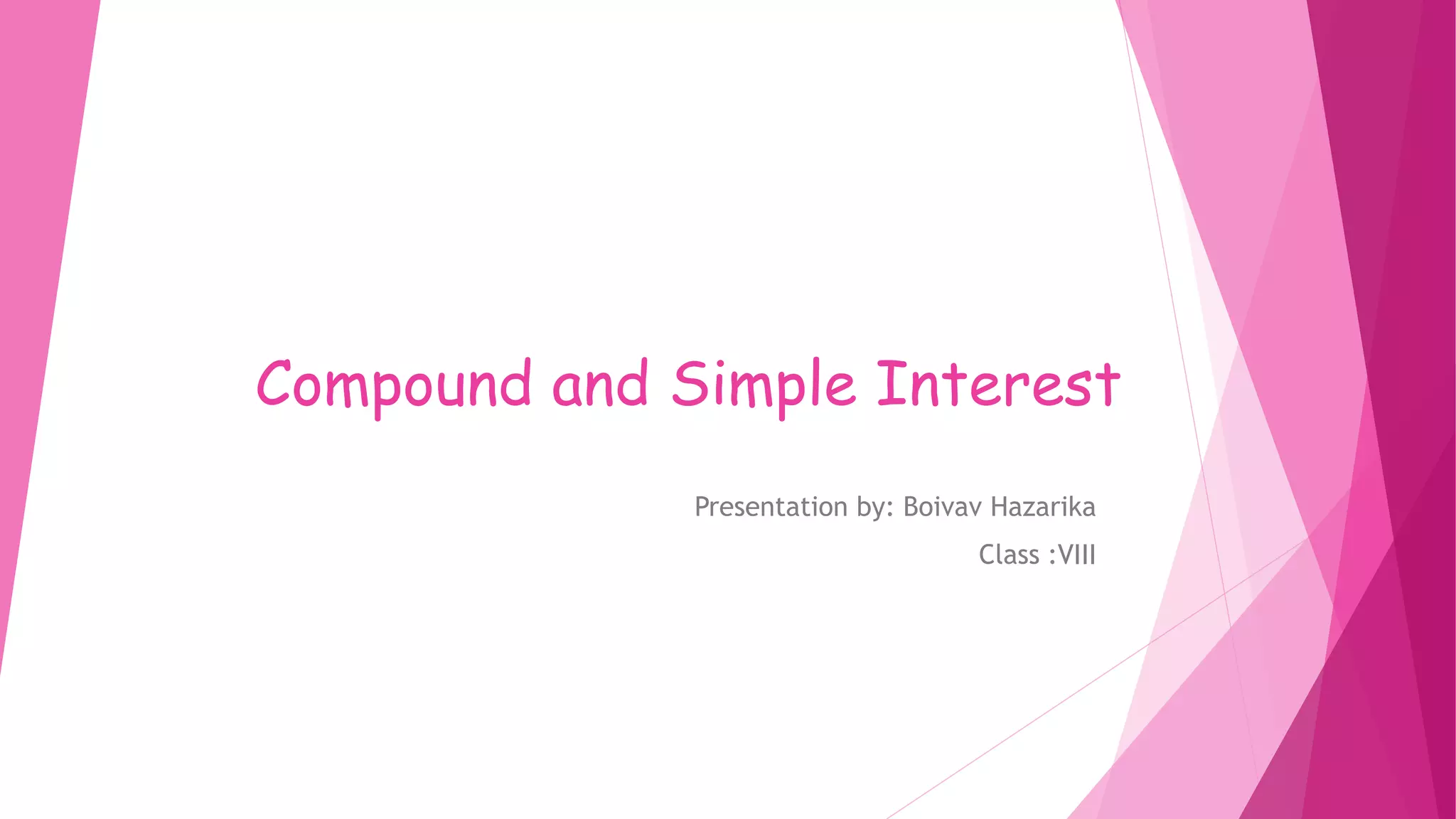 Compound and Simple Interest

Presentation by: Boivav Hazarika

Class :VIII